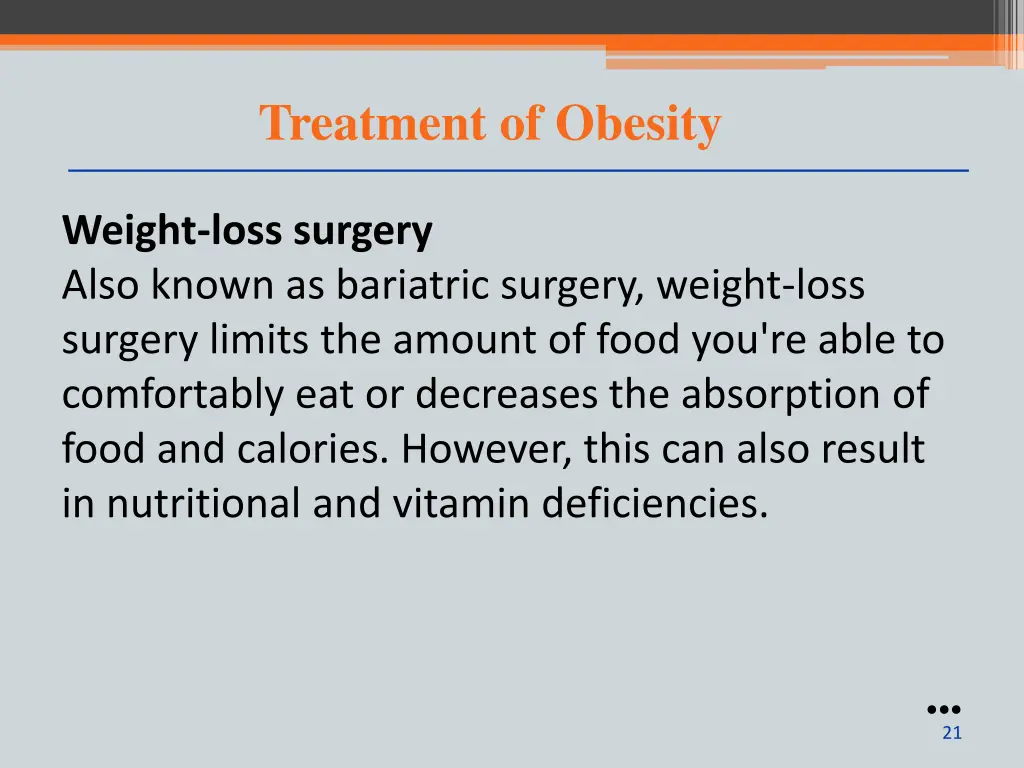 Treatment of Obesity

Weight-loss surgery
Also known as bariatric surgery, weight-loss surgery limits the amount of food you're able to comfortably eat or decreases the absorption of food and calories. However, this can also result in nutritional and vitamin deficiencies.

21